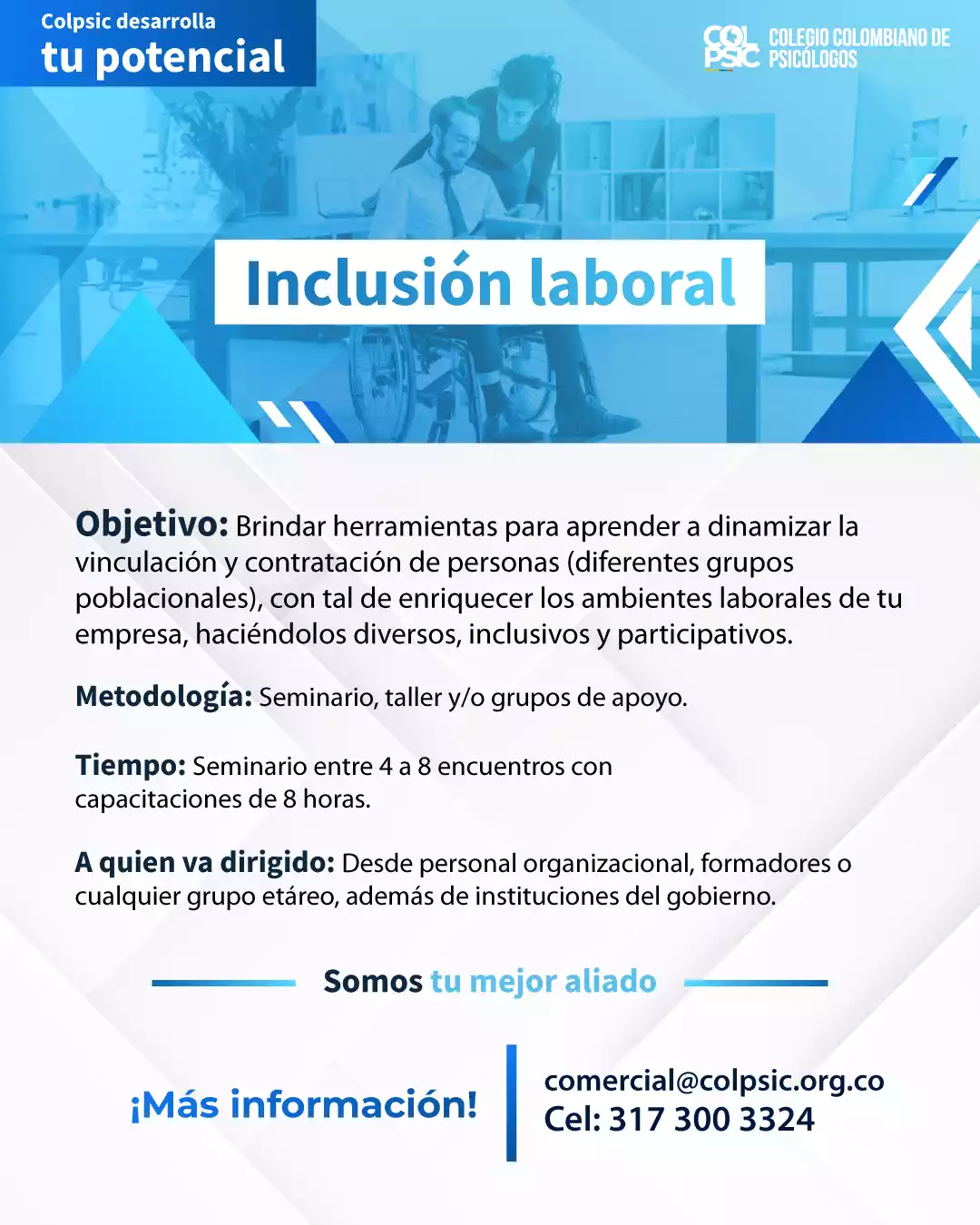 Colpsic desarrolla
tu potencial

COL PSIC COLEGIO COLOMBIANO DE PSICÓLOGOS

Inclusión laboral

Objetivo: Brindar herramientas para aprender a dinamizar la vinculación y contratación de personas (diferentes grupos poblacionales), con tal de enriquecer los ambientes laborales de tu empresa, haciéndolos diversos, inclusivos y participativos.

Metodología: Seminario, taller y/o grupos de apoyo.

Tiempo: Seminario entre 4 a 8 encuentros con capacitaciones de 8 horas.

A quien va dirigido: Desde personal organizacional, formadores o cualquier grupo etáreo, además de instituciones del gobierno.

Somos tu mejor aliado

¡Más información!

comercial@colpsic.org.co
Cel: 317 300 3324